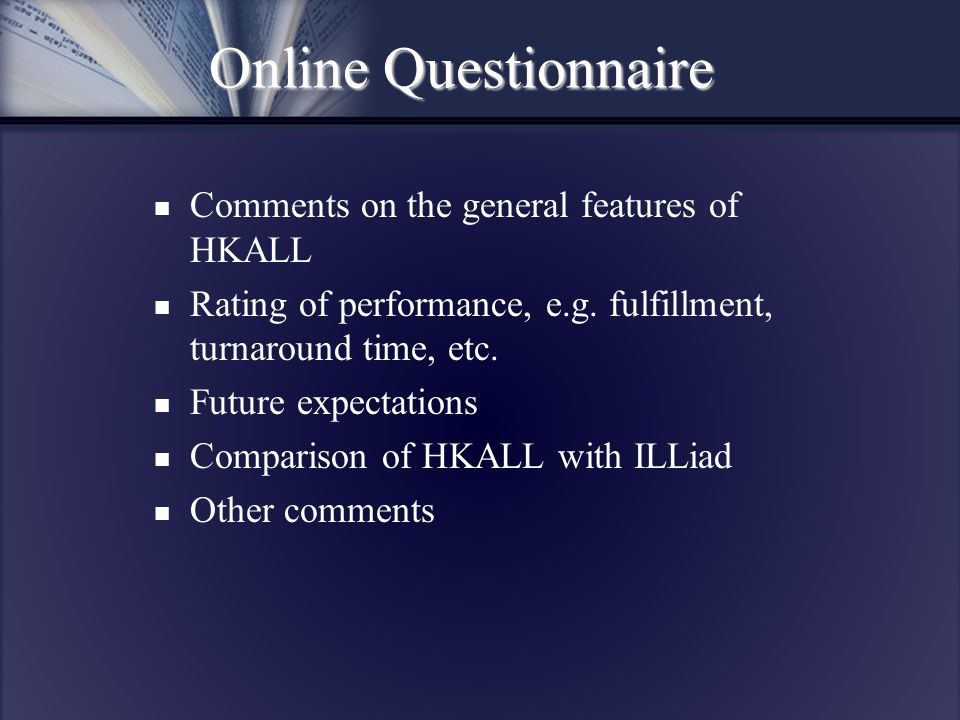 Online Questionnaire

- Comments on the general features of HKALL
- Rating of performance, e.g. fulfillment, turnaround time, etc.
- Future expectations
- Comparison of HKALL with ILLiad
- Other comments